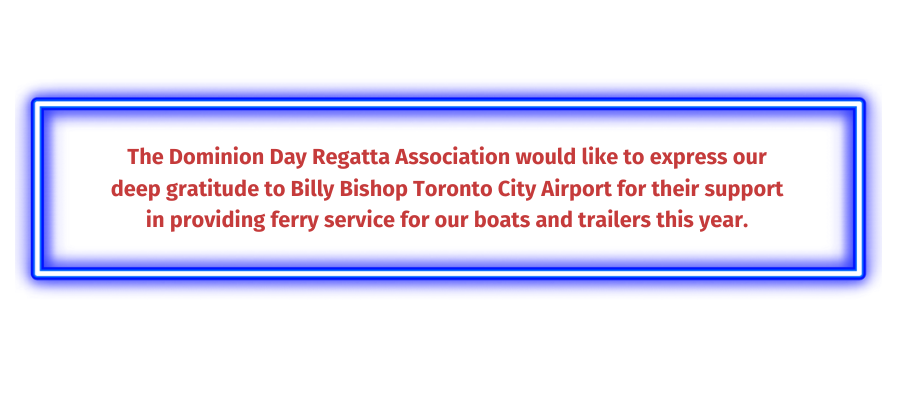 The Dominion Day Regatta Association would like to express our deep gratitude to Billy Bishop Toronto City Airport for their support in providing ferry service for our boats and trailers this year.